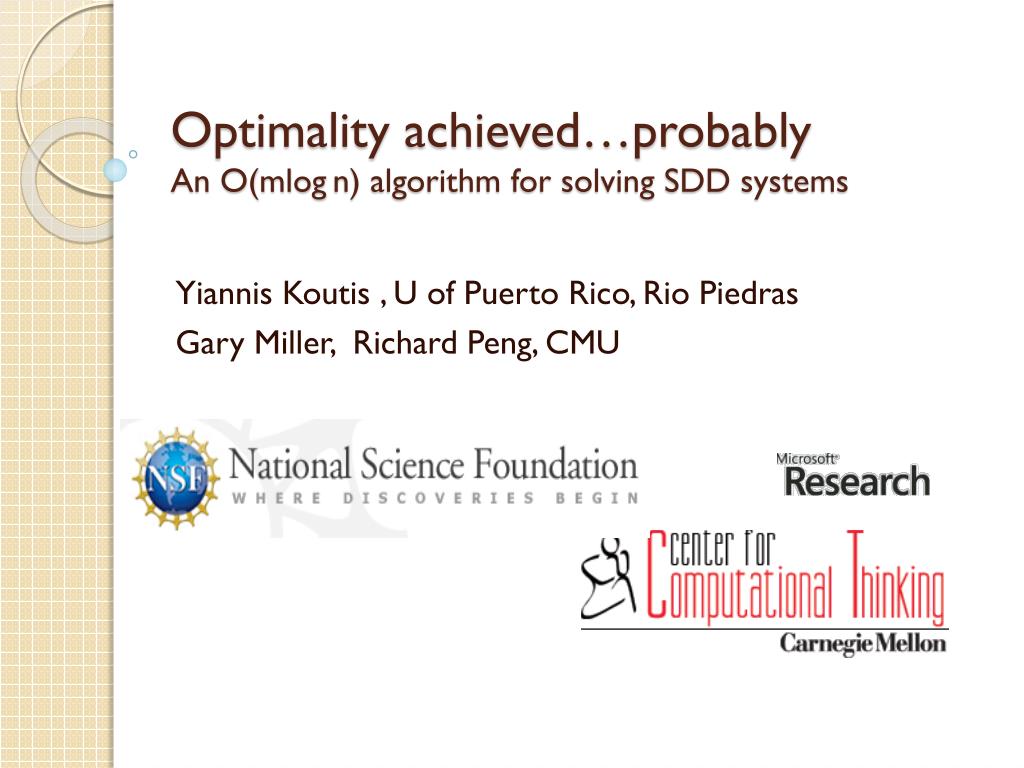 Optimality achieved…probably
An O(mlog n) algorithm for solving SDD systems

Yiannis Koutis , U of Puerto Rico, Rio Piedras
Gary Miller, Richard Peng, CMU

NSF National Science Foundation
WHERE DISCOVERIES BEGIN

Microsoft® Research

Center for Computational Thinking
Carnegie Mellon